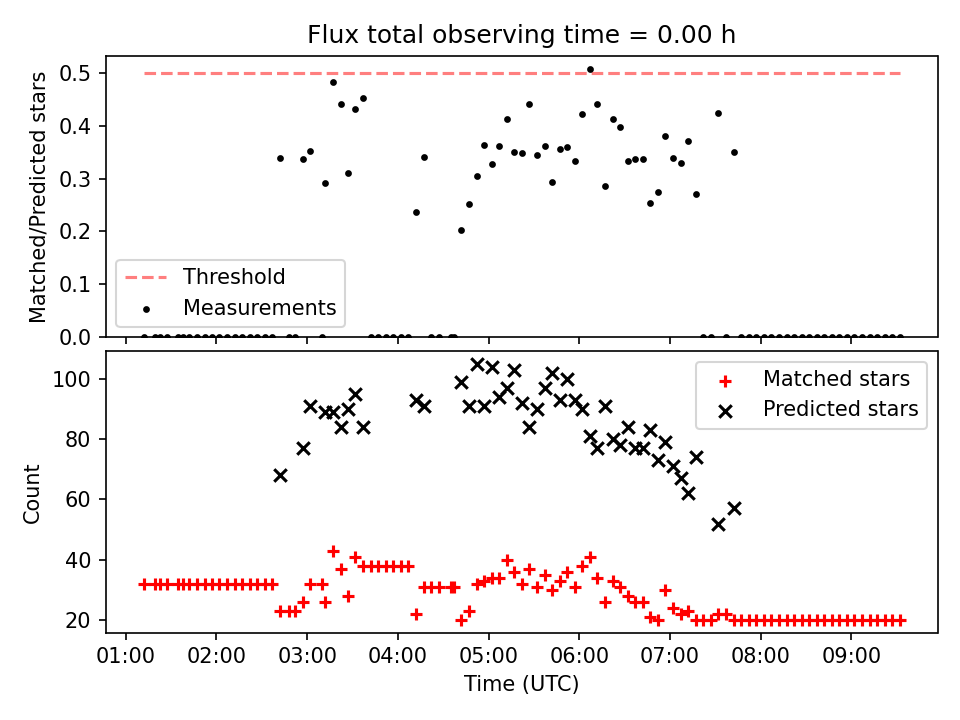 Flux total observing time = 0.00 h

Matched/Predicted stars

0.5
0.4
0.3
0.2
0.1
0.0

Threshold
Measurements

Count

100
80
60
40
20

Matched stars
Predicted stars

01:00 02:00 03:00 04:00 05:00 06:00 07:00 08:00 09:00

Time (UTC)